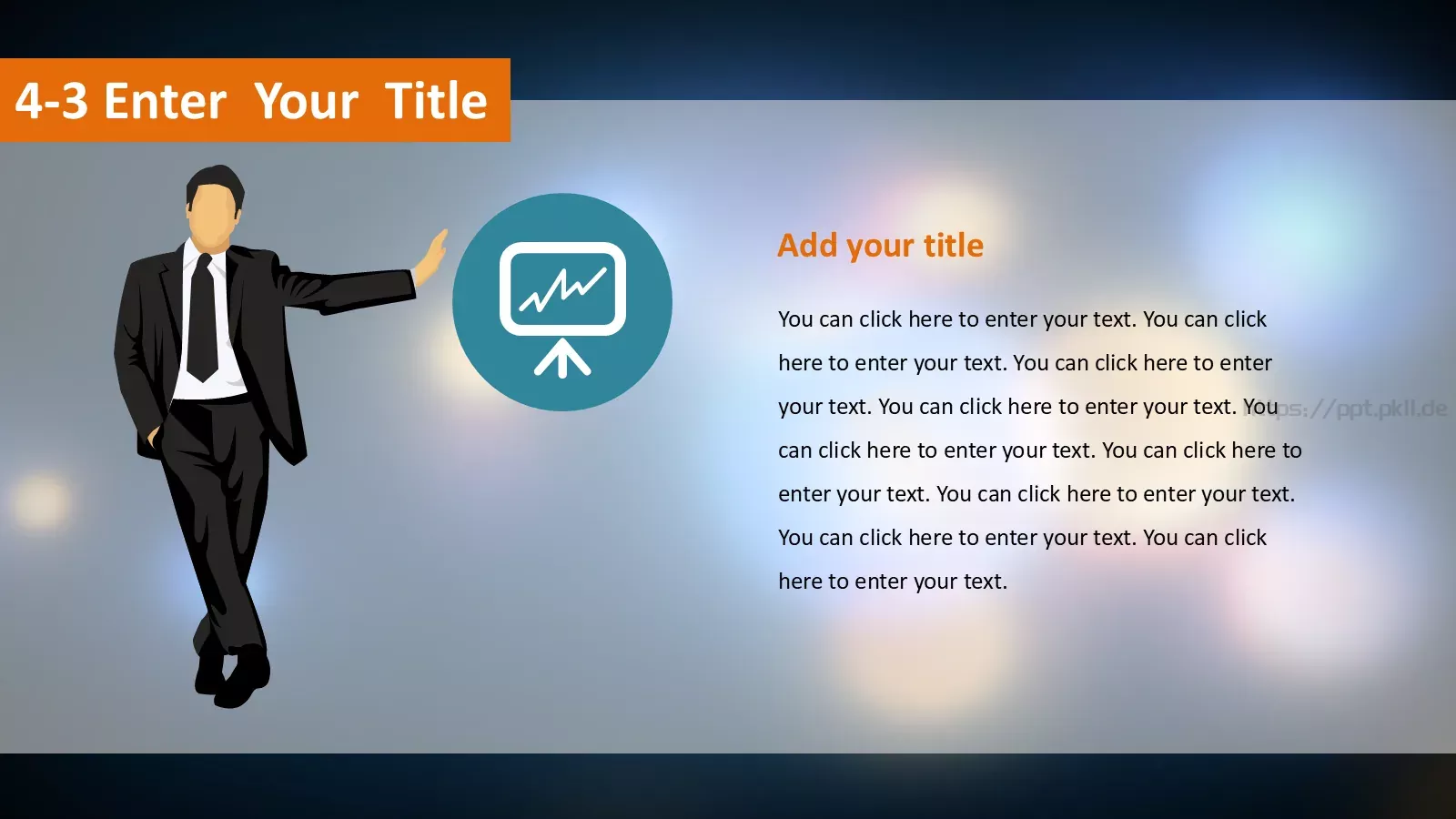 4-3 Enter Your Title

Add your title

You can click here to enter your text. You can click here to enter your text. You can click here to enter your text. You can click here to enter your text. You can click here to enter your text. You can click here to enter your text. You can click here to enter your text. You can click here to enter your text. You can click here to enter your text.

https://ppt.pkll.de